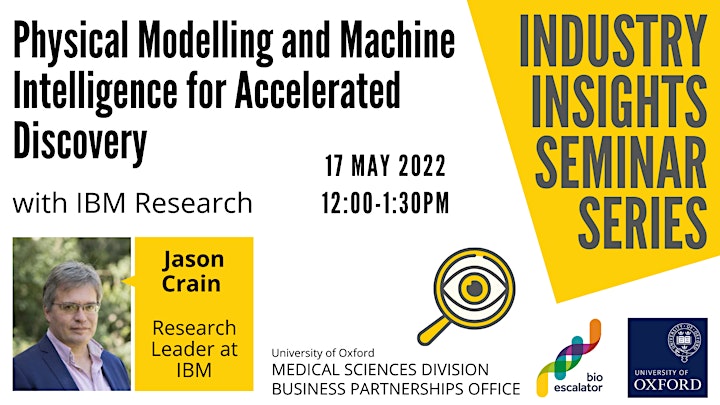 Physical Modelling and Machine Intelligence for Accelerated Discovery

with IBM Research

17 MAY 2022
12:00-1:30PM

INDUSTRY INSIGHTS SEMINAR SERIES

Jason Crain

Research Leader at IBM

University of Oxford
MEDICAL SCIENCES DIVISION
BUSINESS PARTNERSHIPS OFFICE

bio escalator

UNIVERSITY OF OXFORD